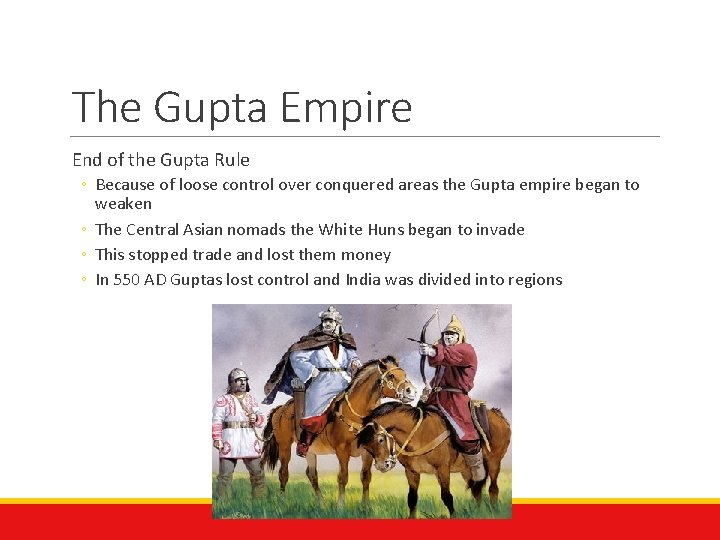 The Gupta Empire

End of the Gupta Rule

◦ Because of loose control over conquered areas the Gupta empire began to weaken
◦ The Central Asian nomads the White Huns began to invade
◦ This stopped trade and lost them money
◦ In 550 AD Guptas lost control and India was divided into regions